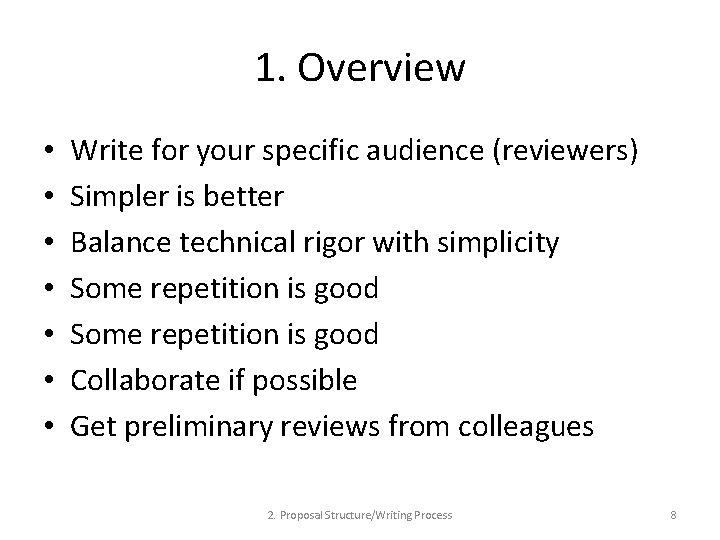 1. Overview

• Write for your specific audience (reviewers)
• Simpler is better
• Balance technical rigor with simplicity
• Some repetition is good
• Some repetition is good
• Collaborate if possible
• Get preliminary reviews from colleagues

2. Proposal Structure/Writing Process

8